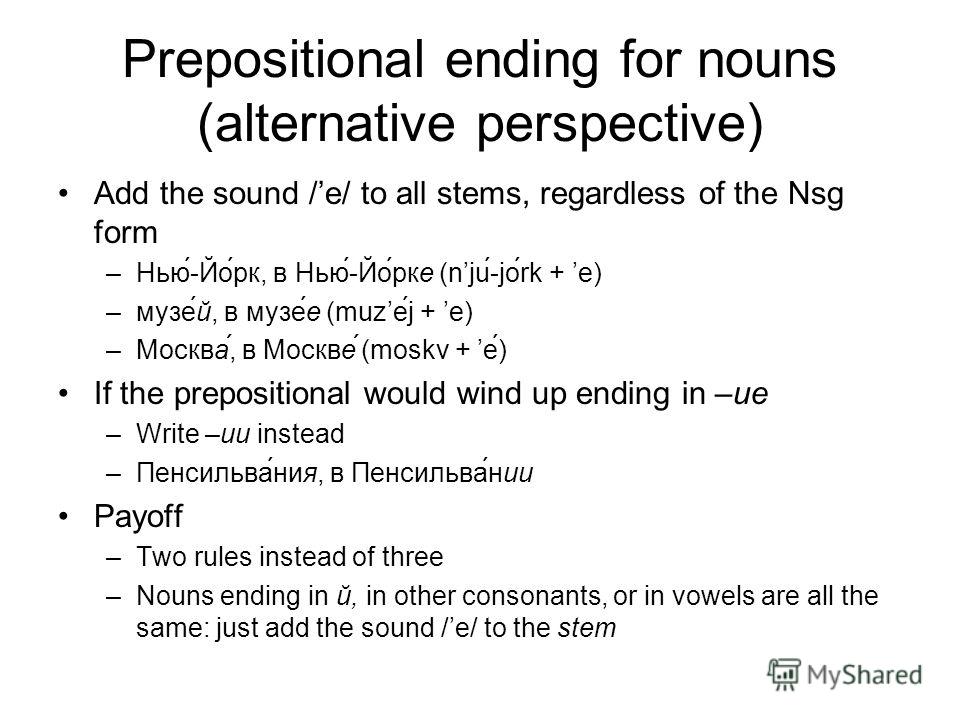 Prepositional ending for nouns (alternative perspective)

• Add the sound /’e/ to all stems, regardless of the Nsg form
– Нью́-Йо́рк, в Нью́-Йо́рке (n’jú-jórk + ’e)
– музе́й, в музе́е (muz’éj + ’e)
– Москва́, в Москве́ (moskv + ’é)

• If the prepositional would wind up ending in –ие
– Write –ии instead
– Пенсильва́ния, в Пенсильва́нии

• Payoff
– Two rules instead of three
– Nouns ending in й, in other consonants, or in vowels are all the same: just add the sound /’e/ to the stem

MyShared